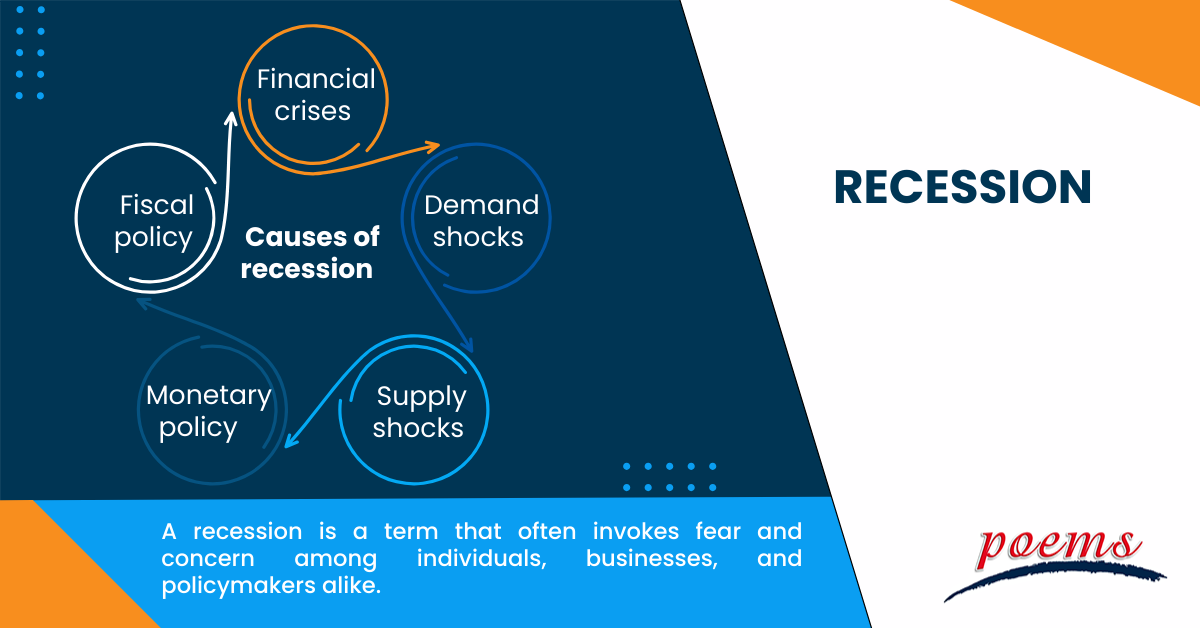 Financial crises

Demand shocks

Supply shocks

Monetary policy

Fiscal policy

Causes of recession

RECESSION

A recession is a term that often invokes fear and concern among individuals, businesses, and policymakers alike.

poems